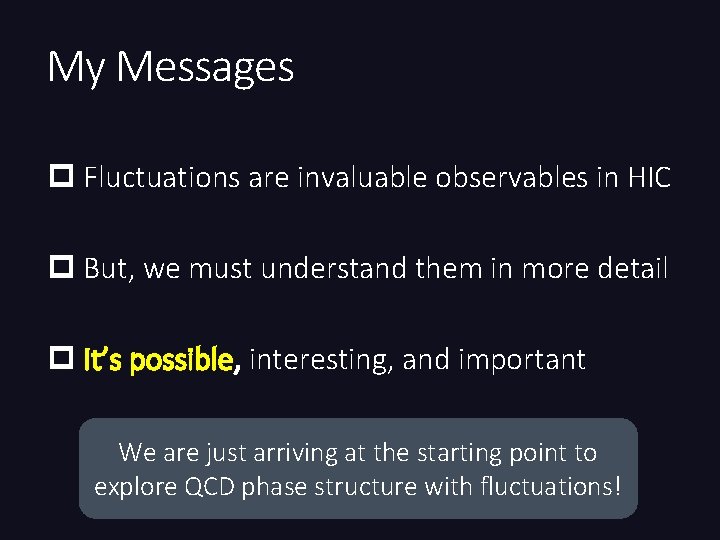 My Messages

☐ Fluctuations are invaluable observables in HIC

☐ But, we must understand them in more detail

☐ It's possible, interesting, and important

We are just arriving at the starting point to explore QCD phase structure with fluctuations!